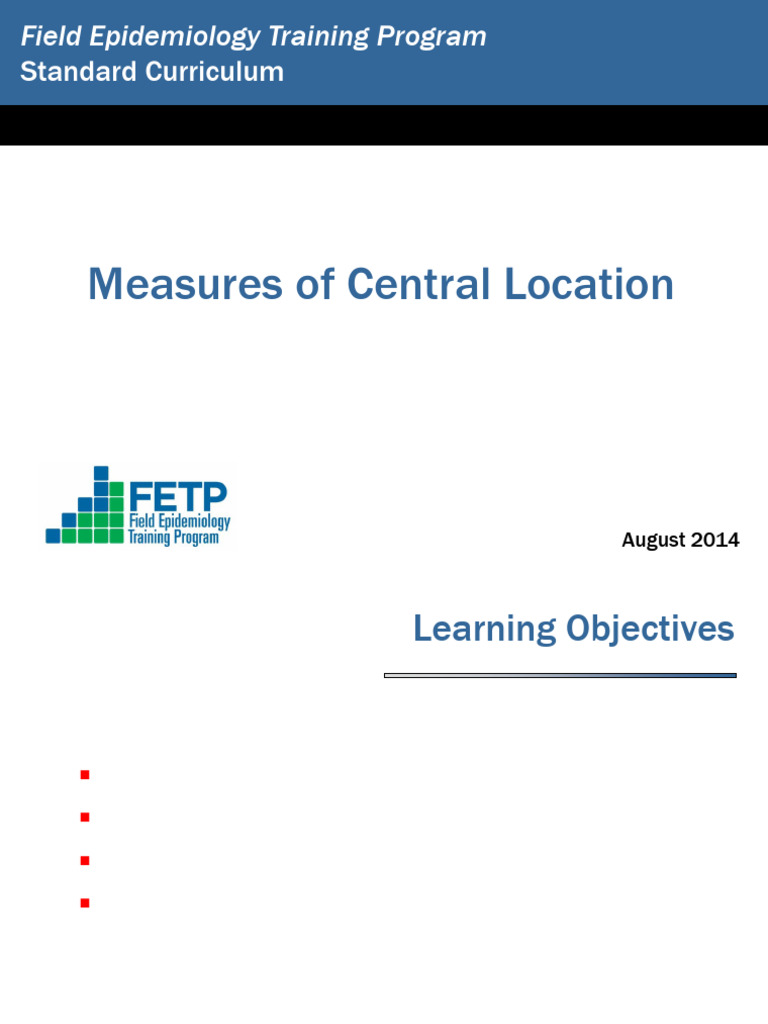 Field Epidemiology Training Program
Standard Curriculum

Measures of Central Location

FETP
Field Epidemiology Training Program

August 2014

Learning Objectives